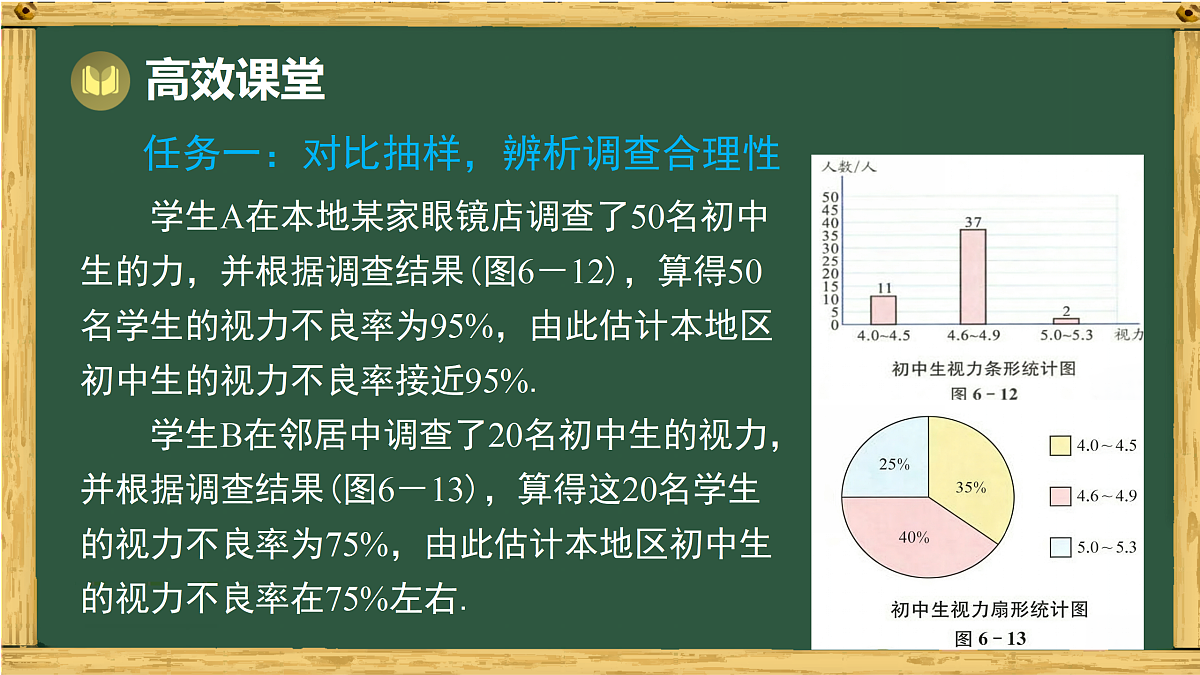 高效课堂

任务一：对比抽样，辨析调查合理性

学生A在本地某家眼镜店调查了50名初中生的力，并根据调查结果(图6－12)，算得50名学生的视力不良率为95%，由此估计本地区初中生的视力不良率接近95%.

学生B在邻居中调查了20名初中生的视力，并根据调查结果(图6－13)，算得这20名学生的视力不良率为75%，由此估计本地区初中生的视力不良率在75%左右.

人数/人
50
45
40
35
30
25
20
15
10
5
0
11
37
2
4.0~4.5
4.6~4.9
5.0~5.3
视力
初中生视力条形统计图
图 6－12

25%
35%
40%
4.0～4.5
4.6～4.9
5.0～5.3
初中生视力扇形统计图
图 6－13